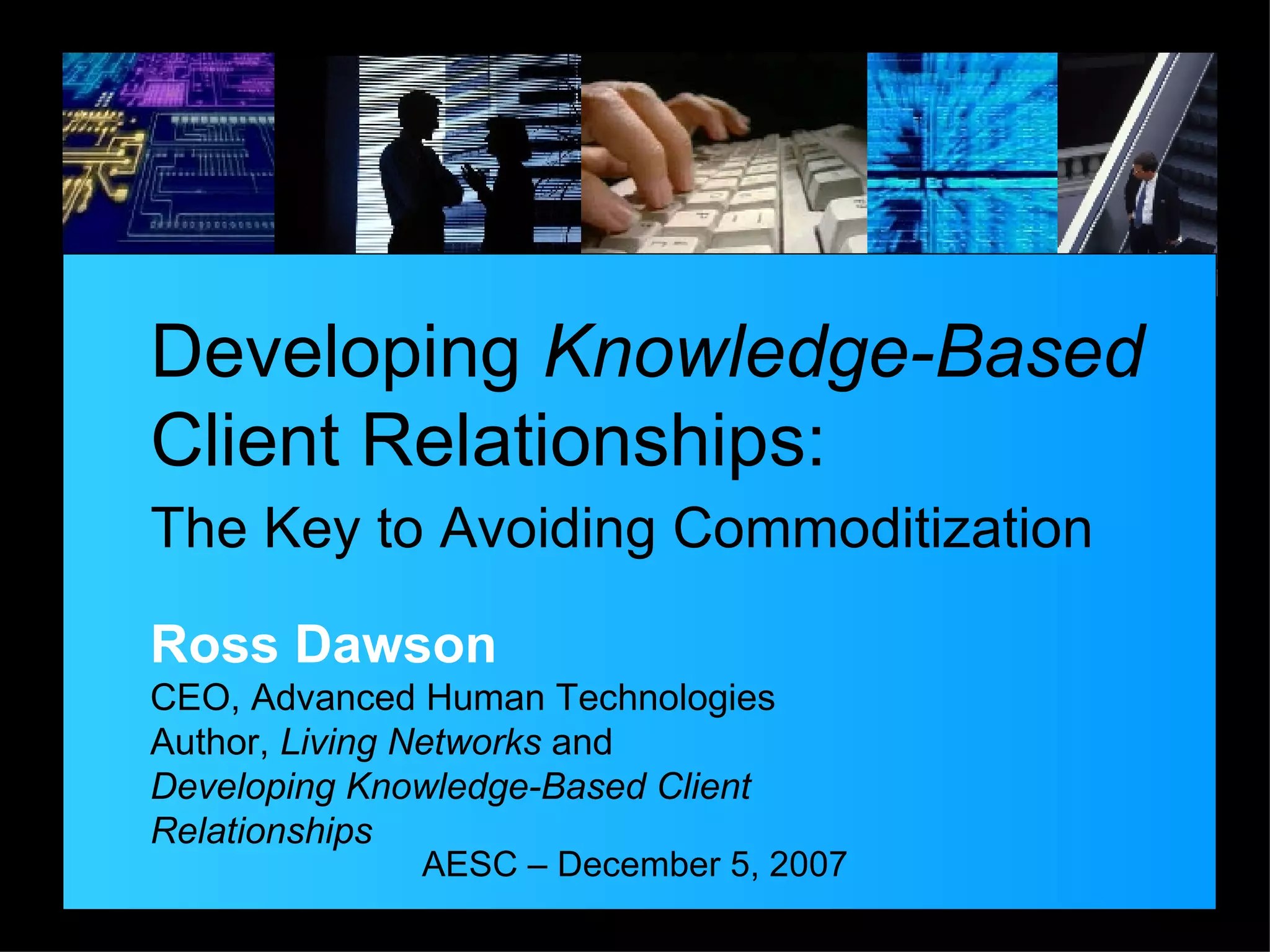 Developing Knowledge-Based Client Relationships:

The Key to Avoiding Commoditization

Ross Dawson

CEO, Advanced Human Technologies
Author, Living Networks and
Developing Knowledge-Based Client Relationships

AESC – December 5, 2007